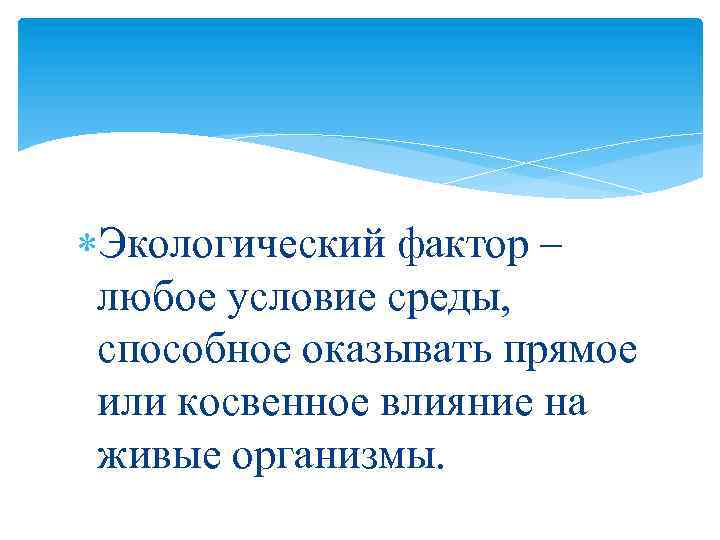 Экологический фактор – любое условие среды, способное оказывать прямое или косвенное влияние на живые организмы.